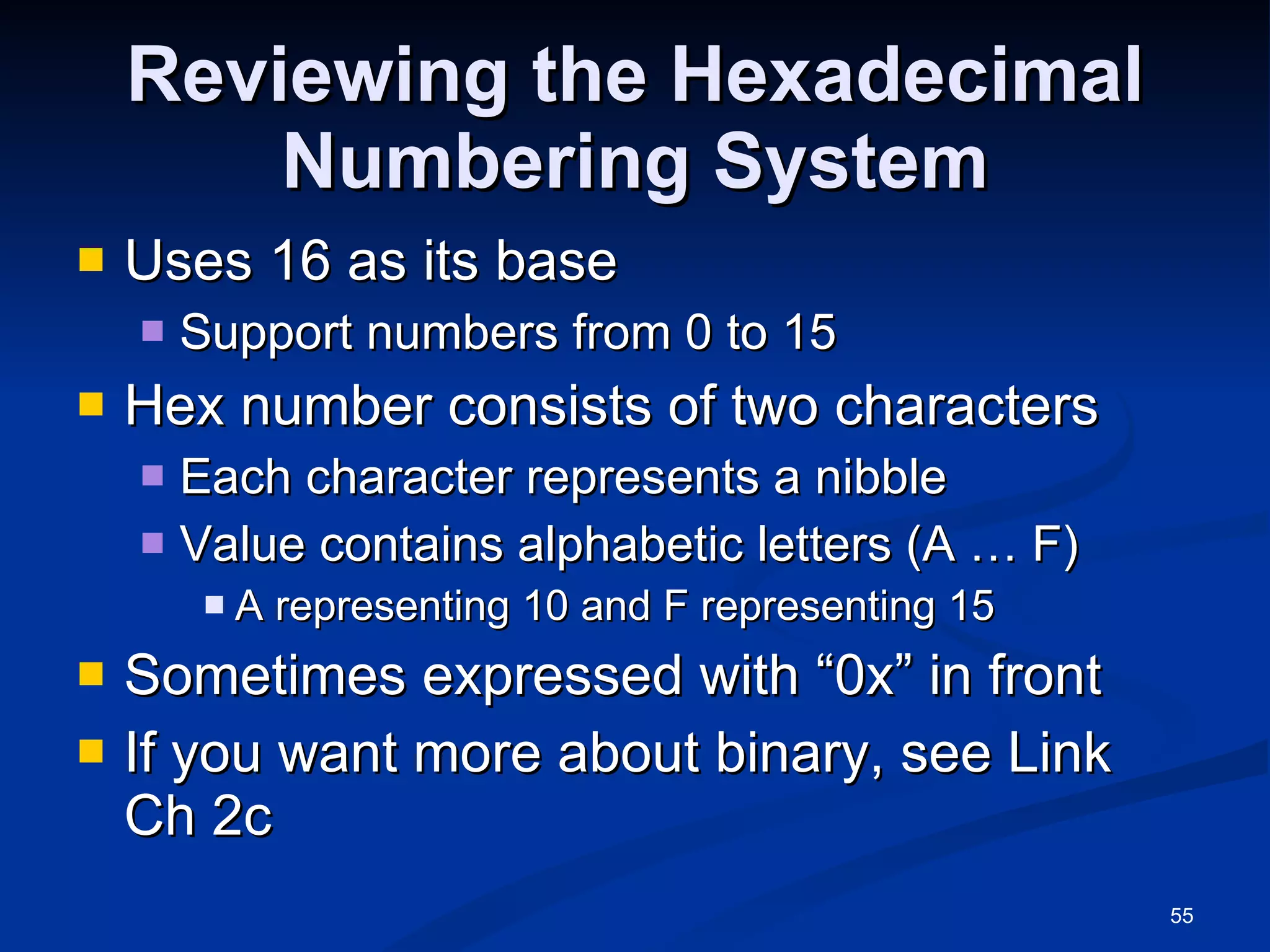 Reviewing the Hexadecimal Numbering System

Uses 16 as its base

Support numbers from 0 to 15

Hex number consists of two characters

Each character represents a nibble

Value contains alphabetic letters (A … F)

A representing 10 and F representing 15

Sometimes expressed with “0x” in front

If you want more about binary, see Link Ch 2c

55